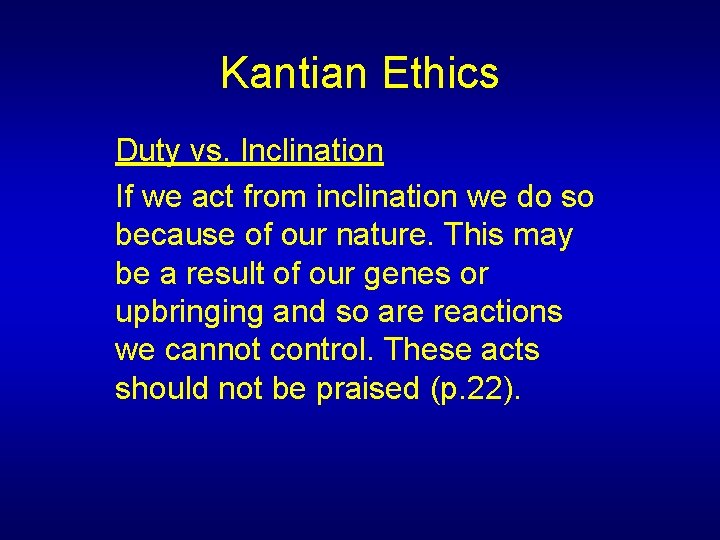 Kantian Ethics

Duty vs. Inclination

If we act from inclination we do so because of our nature. This may be a result of our genes or upbringing and so are reactions we cannot control. These acts should not be praised (p.22).